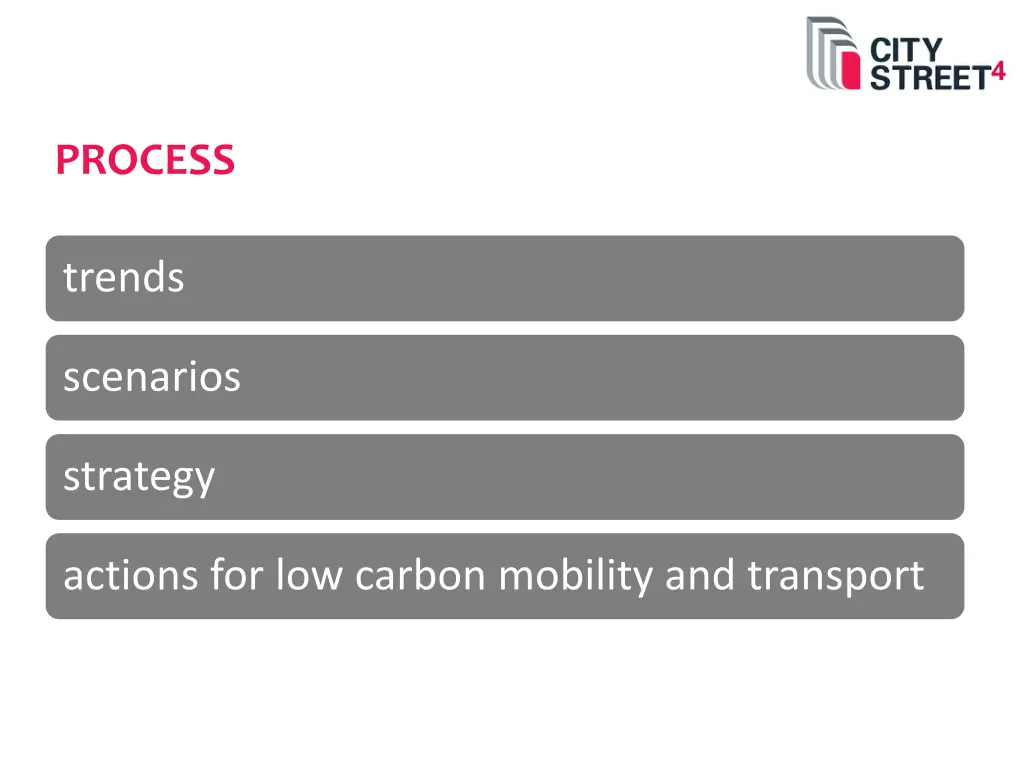 CITY STREET4

PROCESS

trends

scenarios

strategy

actions for low carbon mobility and transport